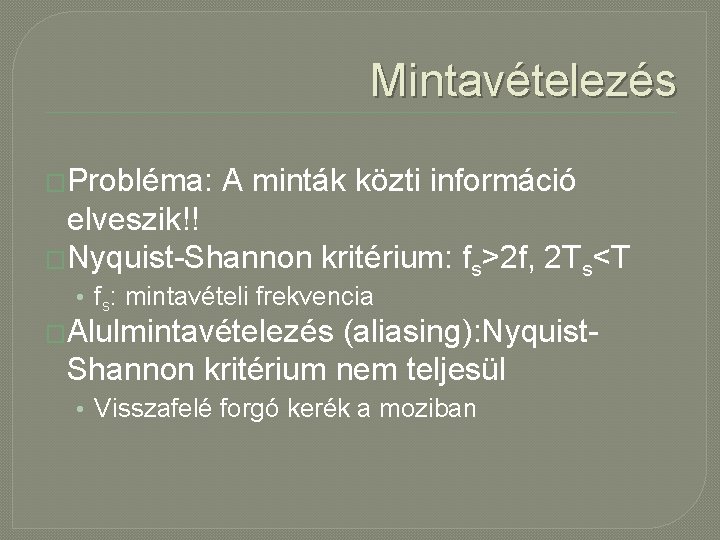 Mintavételezés

Probléma: A minták közti információ elveszik!!

Nyquist-Shannon kritérium: $f_s>2f$, $2T_s<T$

• $f_s$: mintavételi frekvencia

Alulmintavételezés (aliasing):Nyquist-Shannon kritérium nem teljesül

• Visszafelé forgó kerék a moziban